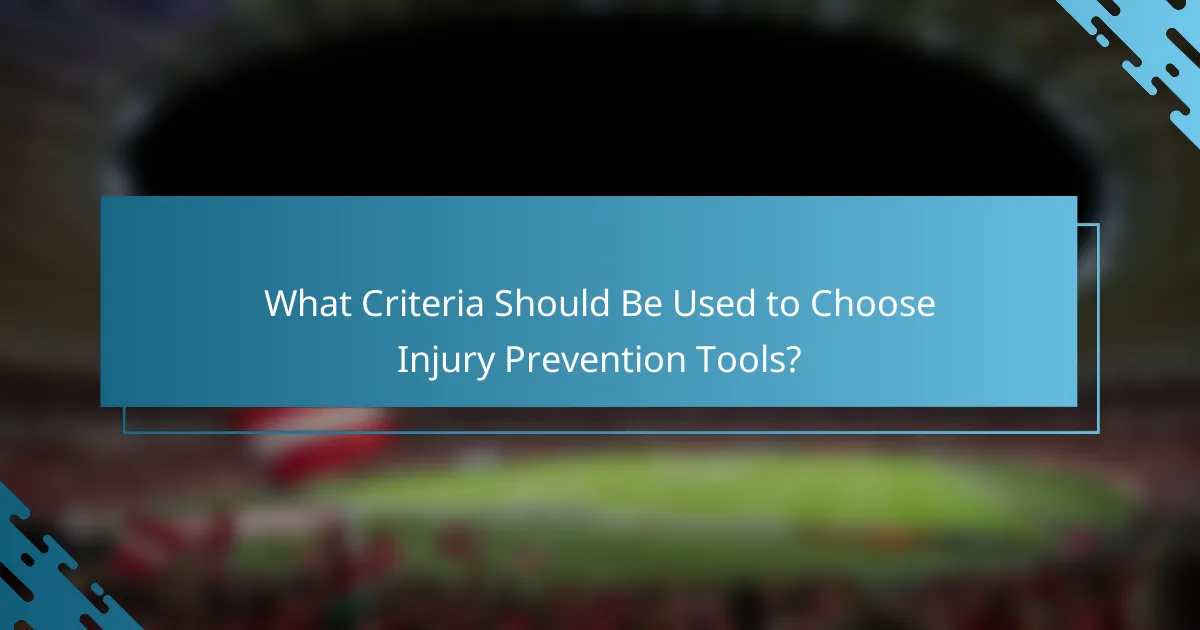 What Criteria Should Be Used to Choose Injury Prevention Tools?